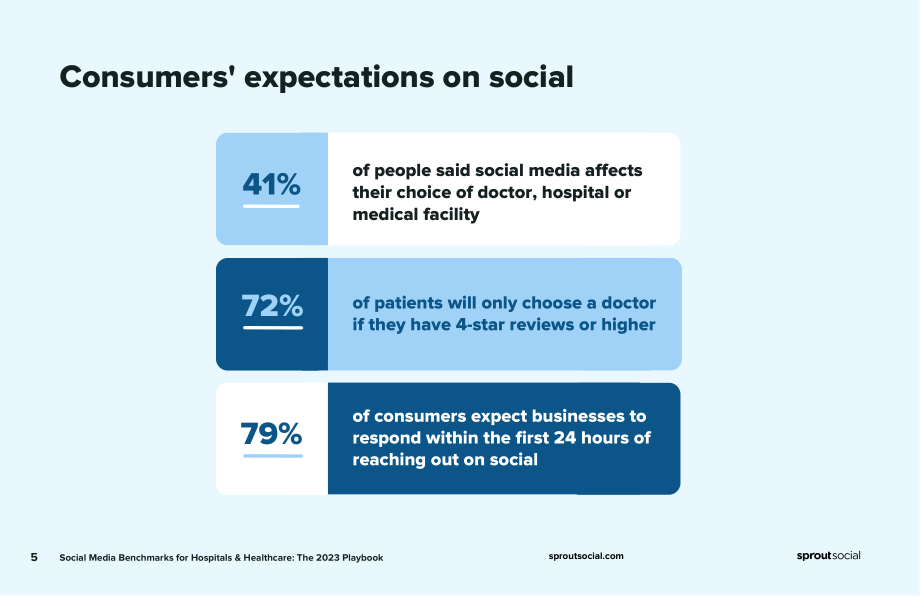 Consumers' expectations on social

41%

of people said social media affects their choice of doctor, hospital or medical facility

72%

of patients will only choose a doctor if they have 4-star reviews or higher

79%

of consumers expect businesses to respond within the first 24 hours of reaching out on social

5 Social Media Benchmarks for Hospitals & Healthcare: The 2023 Playbook

sproutsocial.com

sproutsocial